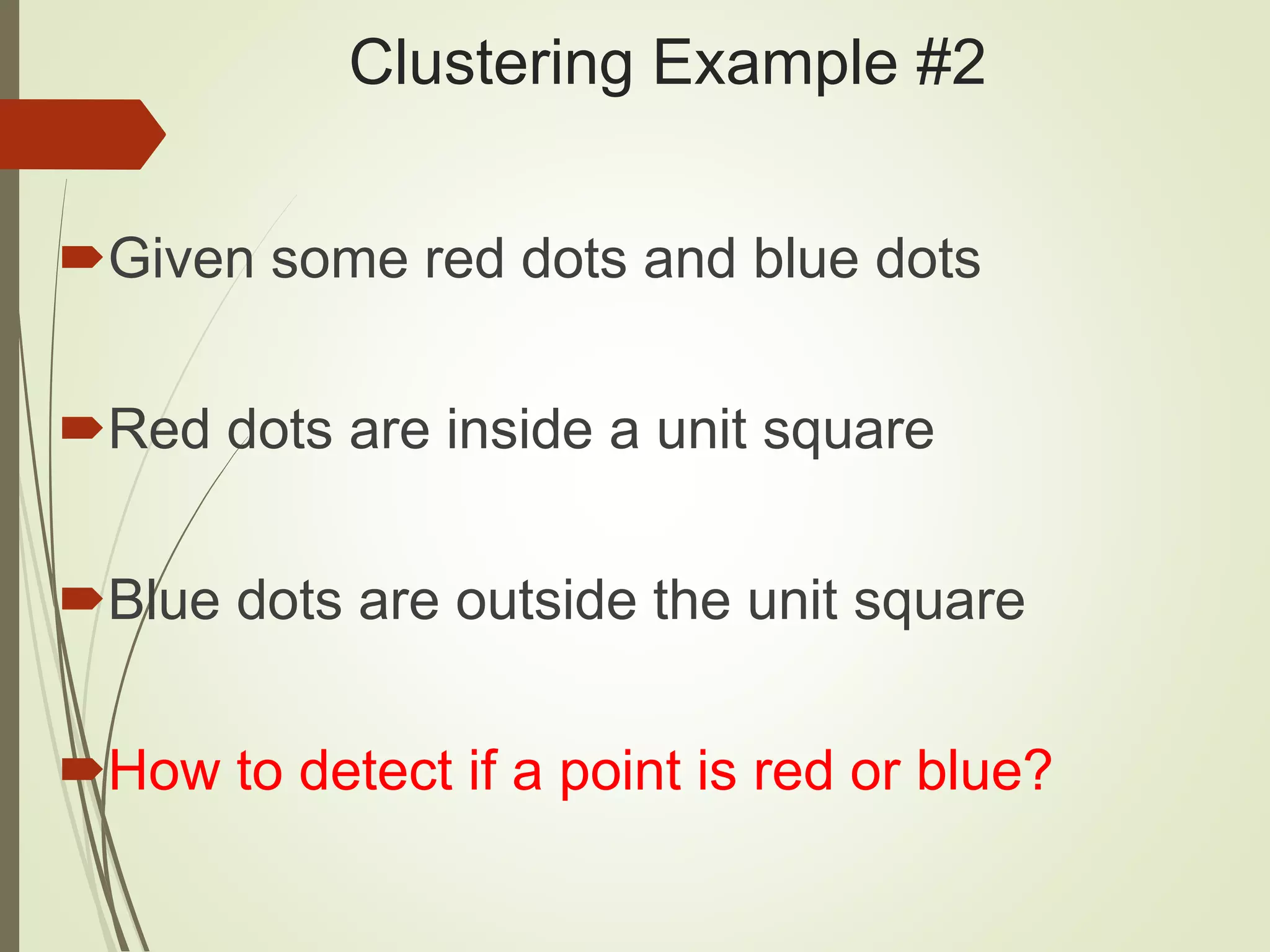 Clustering Example #2

Given some red dots and blue dots

Red dots are inside a unit square

Blue dots are outside the unit square

How to detect if a point is red or blue?